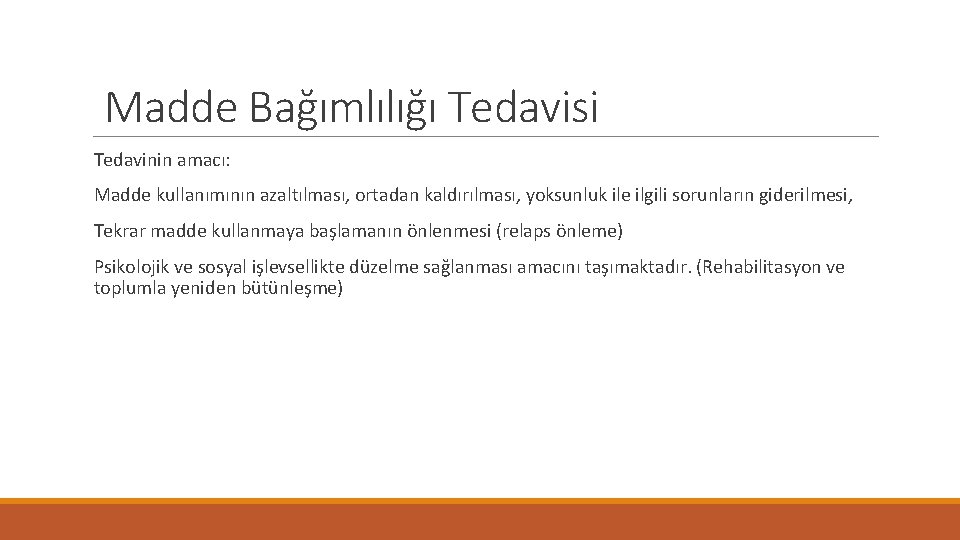 Madde Bağımlılığı Tedavisi

Tedavinin amacı:

Madde kullanımının azaltılması, ortadan kaldırılması, yoksunluk ile ilgili sorunların giderilmesi,

Tekrar madde kullanmaya başlamanın önlenmesi (relaps önleme)

Psikolojik ve sosyal işlevsellikte düzelme sağlanması amacını taşımaktadır. (Rehabilitasyon ve toplumla yeniden bütünleşme)